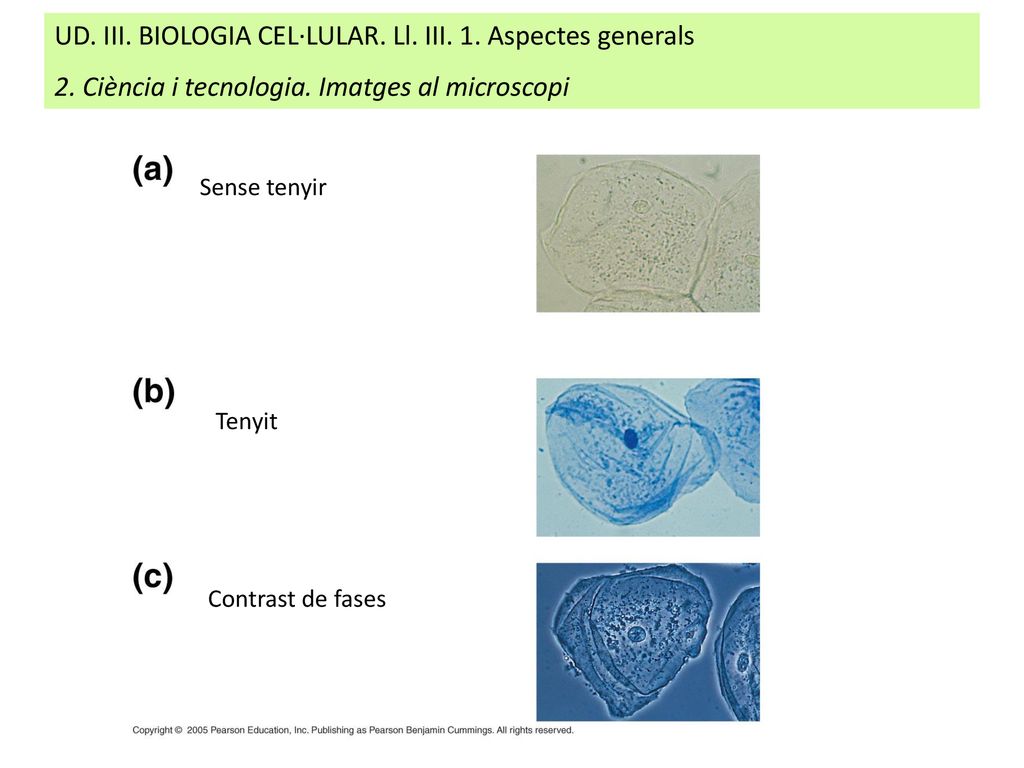 UD. III. BIOLOGIA CEL·LULAR. Ll. III. 1. Aspectes generals

2. Ciència i tecnologia. Imatges al microscopi

(a) Sense tenyir

(b) Tenyit

(c) Contrast de fases

Copyright © 2005 Pearson Education, Inc. Publishing as Pearson Benjamin Cummings. All rights reserved.